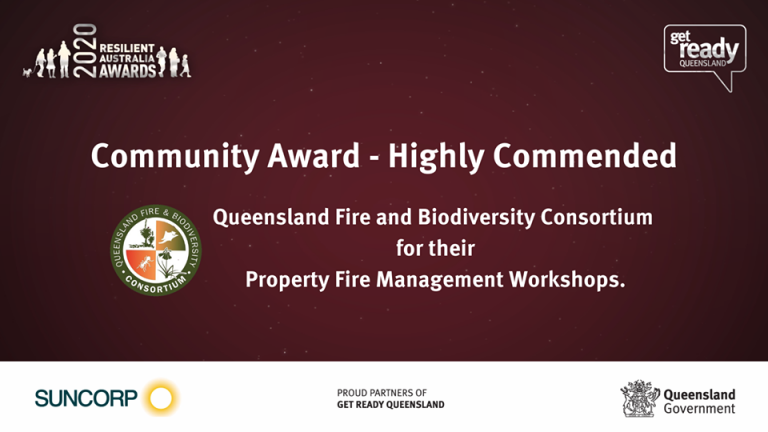 2020 RESILIENT AUSTRALIA AWARDS

get ready QUEENSLAND

Community Award - Highly Commended

QUEENSLAND FIRE & BIODIVERSITY CONSORTIUM

Queensland Fire and Biodiversity Consortium for their Property Fire Management Workshops.

SUNCORP

PROUD PARTNERS OF GET READY QUEENSLAND

Queensland Government